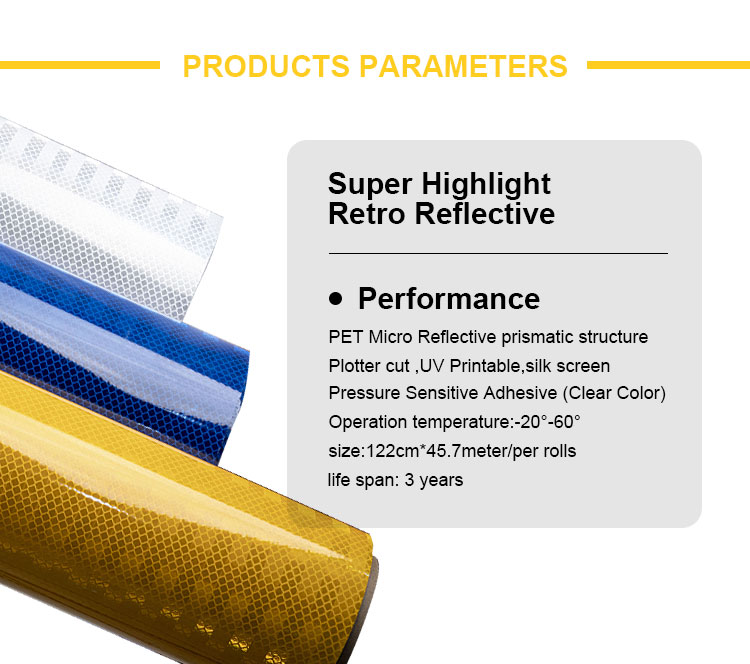 PRODUCTS PARAMETERS

Super Highlight Retro Reflective

• Performance

PET Micro Reflective prismatic structure
Plotter cut ,UV Printable,silk screen
Pressure Sensitive Adhesive (Clear Color)
Operation temperature:-20°-60°
size:122cm*45.7meter/per rolls
life span: 3 years